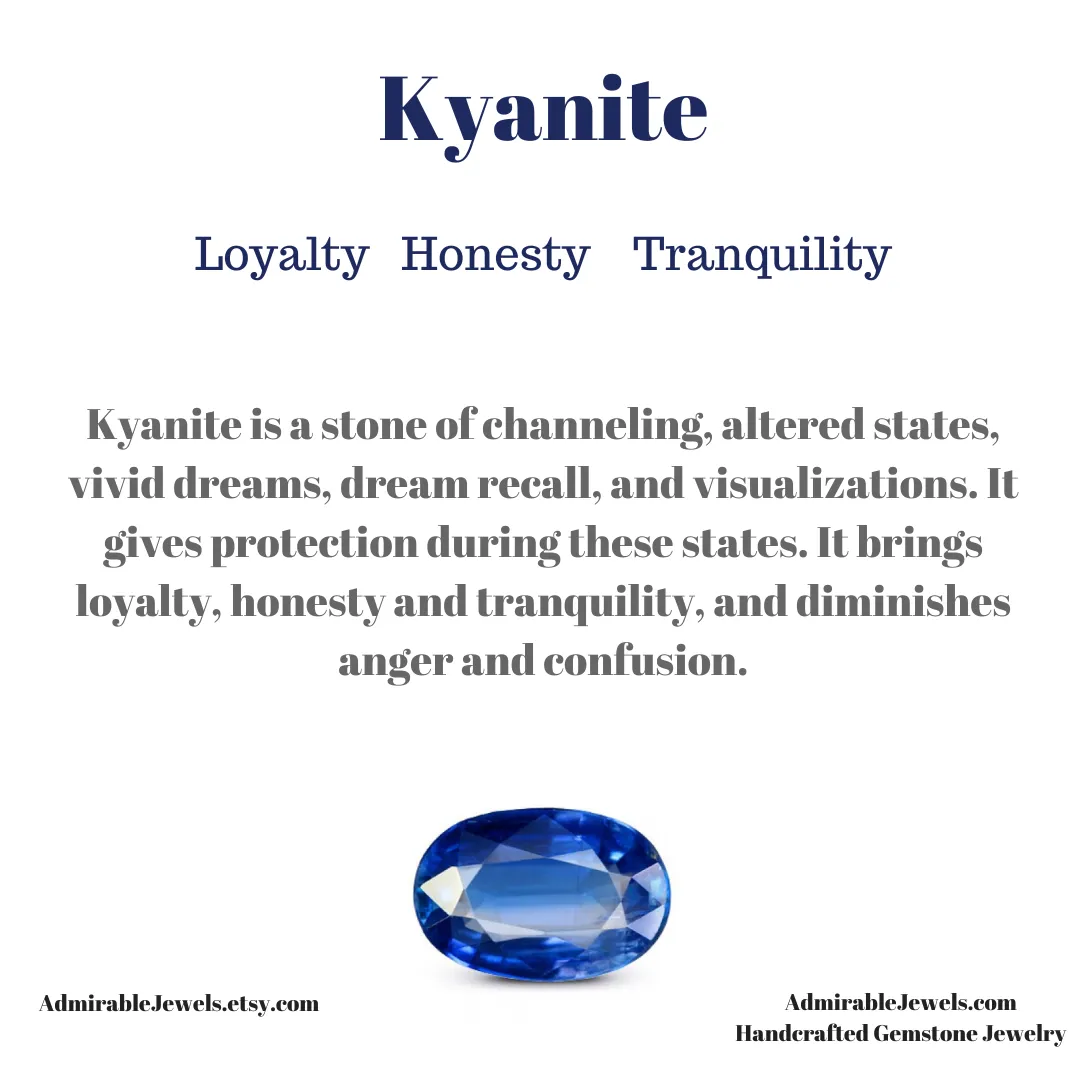 Kyanite

Loyalty Honesty Tranquility

Kyanite is a stone of channeling, altered states, vivid dreams, dream recall, and visualizations. It gives protection during these states. It brings loyalty, honesty and tranquility, and diminishes anger and confusion.

AdmirableJewels.etsy.com

AdmirableJewels.com
Handcrafted Gemstone Jewelry